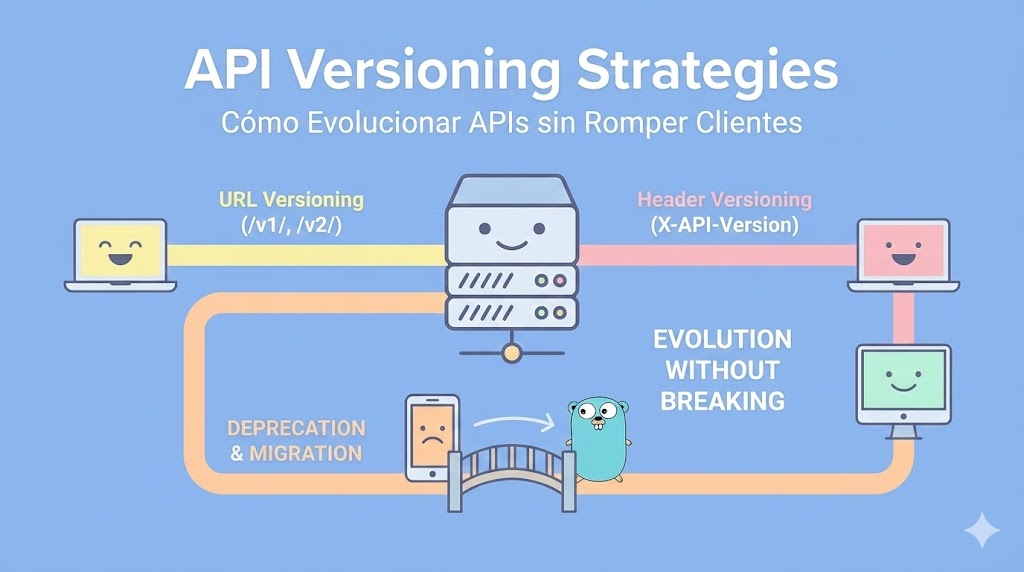 API Versioning Strategies

Cómo Evolucionar APIs sin Romper Clientes

URL Versioning
(/v1/, /v2/)

Header Versioning
(X-API-Version)

EVOLUTION WITHOUT BREAKING

DEPRECATION & MIGRATION